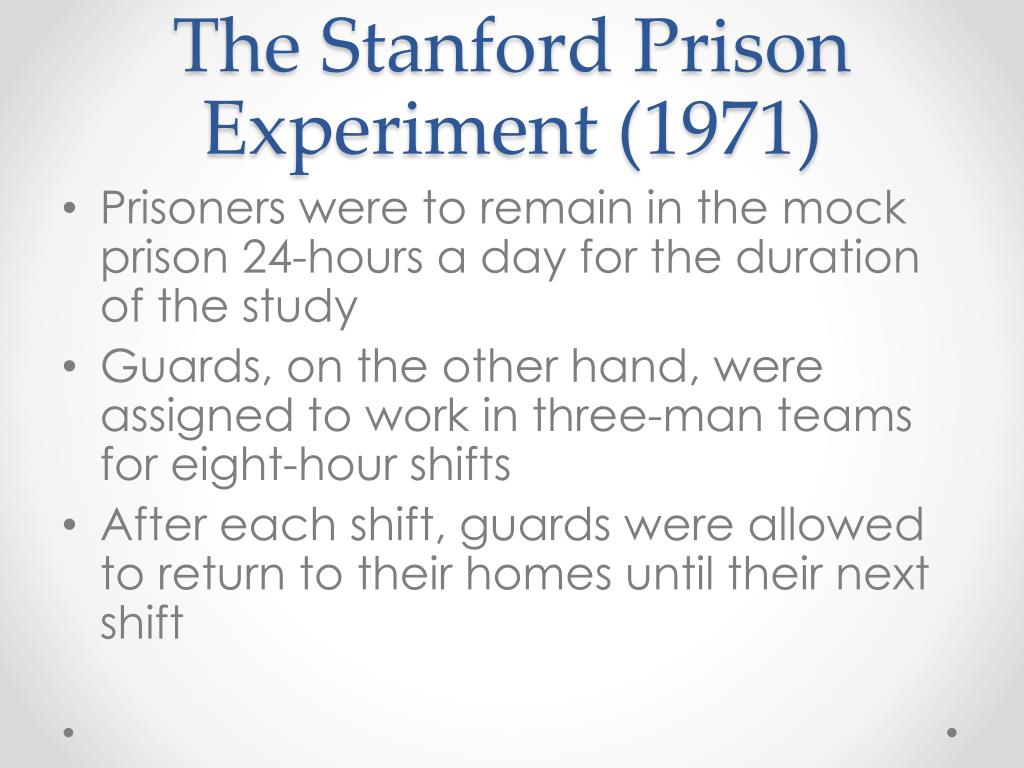 The Stanford Prison Experiment (1971)

• Prisoners were to remain in the mock prison 24-hours a day for the duration of the study
• Guards, on the other hand, were assigned to work in three-man teams for eight-hour shifts
• After each shift, guards were allowed to return to their homes until their next shift